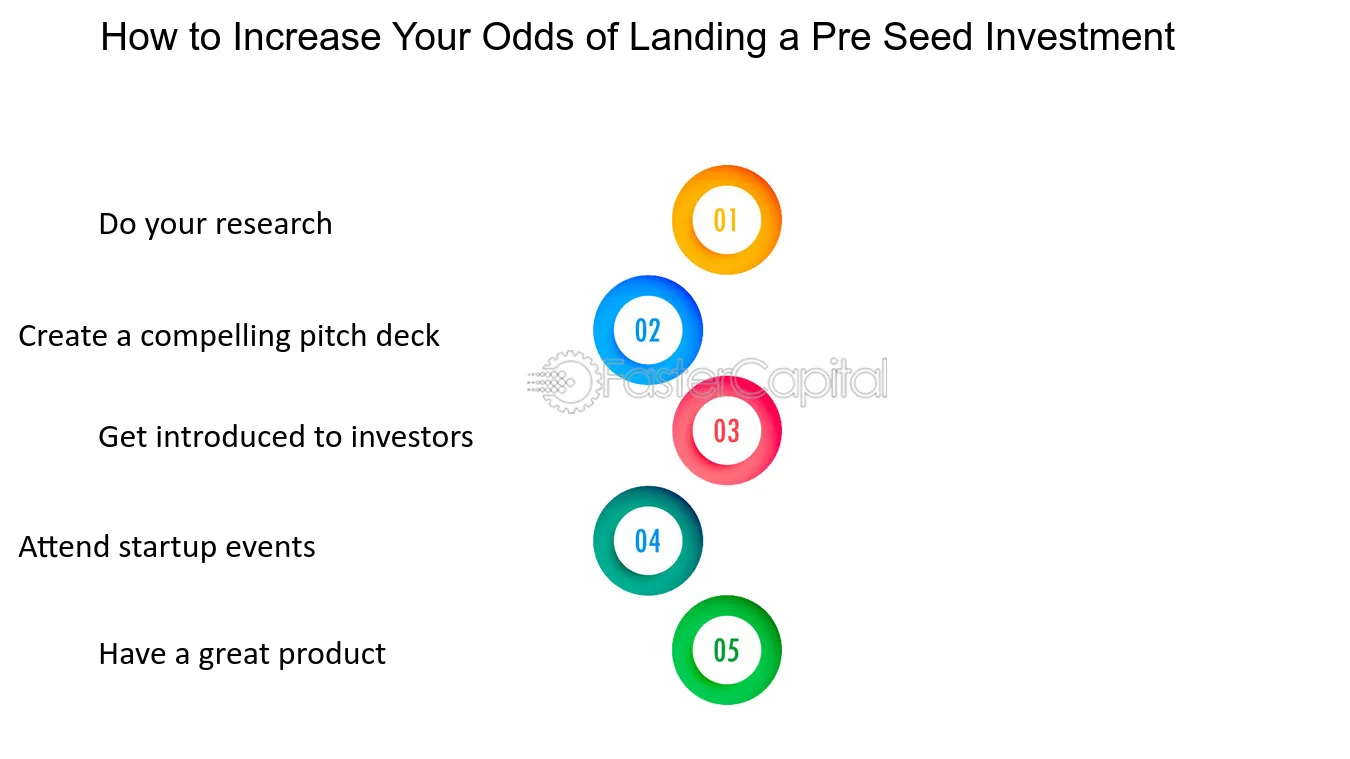 How to Increase Your Odds of Landing a Pre Seed Investment

Do your research

01

Create a compelling pitch deck

02

Get introduced to investors

03

Attend startup events

04

Have a great product

05

FasterCapital